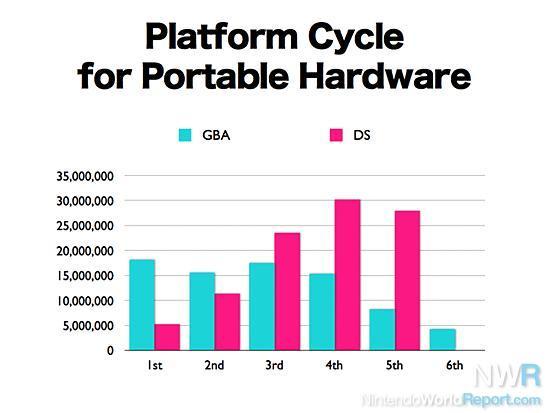 Platform Cycle for Portable Hardware

GBA DS

35,000,000
30,000,000
25,000,000
20,000,000
15,000,000
10,000,000
5,000,000
0

1st 2nd 3rd 4th 5th 6th

NWR
NintendoWorldReport.com